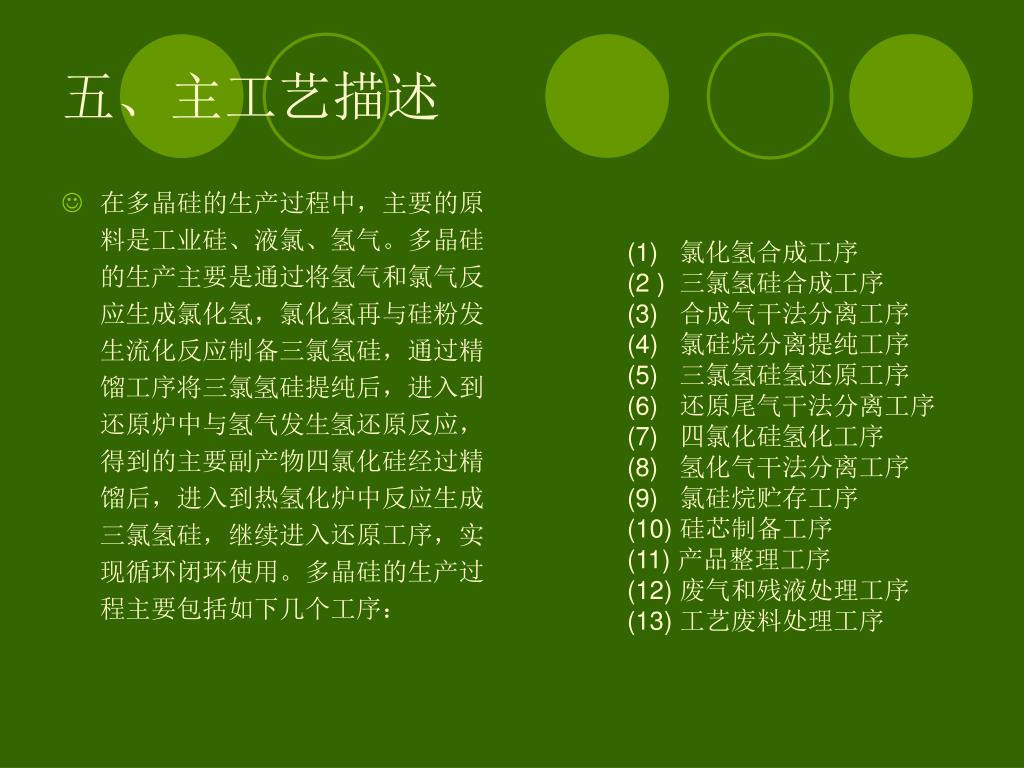 五、主工艺描述

☺ 在多晶硅的生产过程中，主要的原料是工业硅、液氯、氢气。多晶硅的生产主要是通过将氢气和氯气反应生成氯化氢，氯化氢再与硅粉发生流化反应制备三氯氢硅，通过精馏工序将三氯氢硅提纯后，进入到还原炉中与氢气发生氢还原反应，得到的主要副产物四氯化硅经过精馏后，进入到热氢化炉中反应生成三氯氢硅，继续进入还原工序，实现循环闭环使用。多晶硅的生产过程主要包括如下几个工序：

(1) 氯化氢合成工序
(2 ) 三氯氢硅合成工序
(3) 合成气干法分离工序
(4) 氯硅烷分离提纯工序
(5) 三氯氢硅氢还原工序
(6) 还原尾气干法分离工序
(7) 四氯化硅氢化工序
(8) 氢化气干法分离工序
(9) 氯硅烷贮存工序
(10) 硅芯制备工序
(11) 产品整理工序
(12) 废气和残液处理工序
(13) 工艺废料处理工序